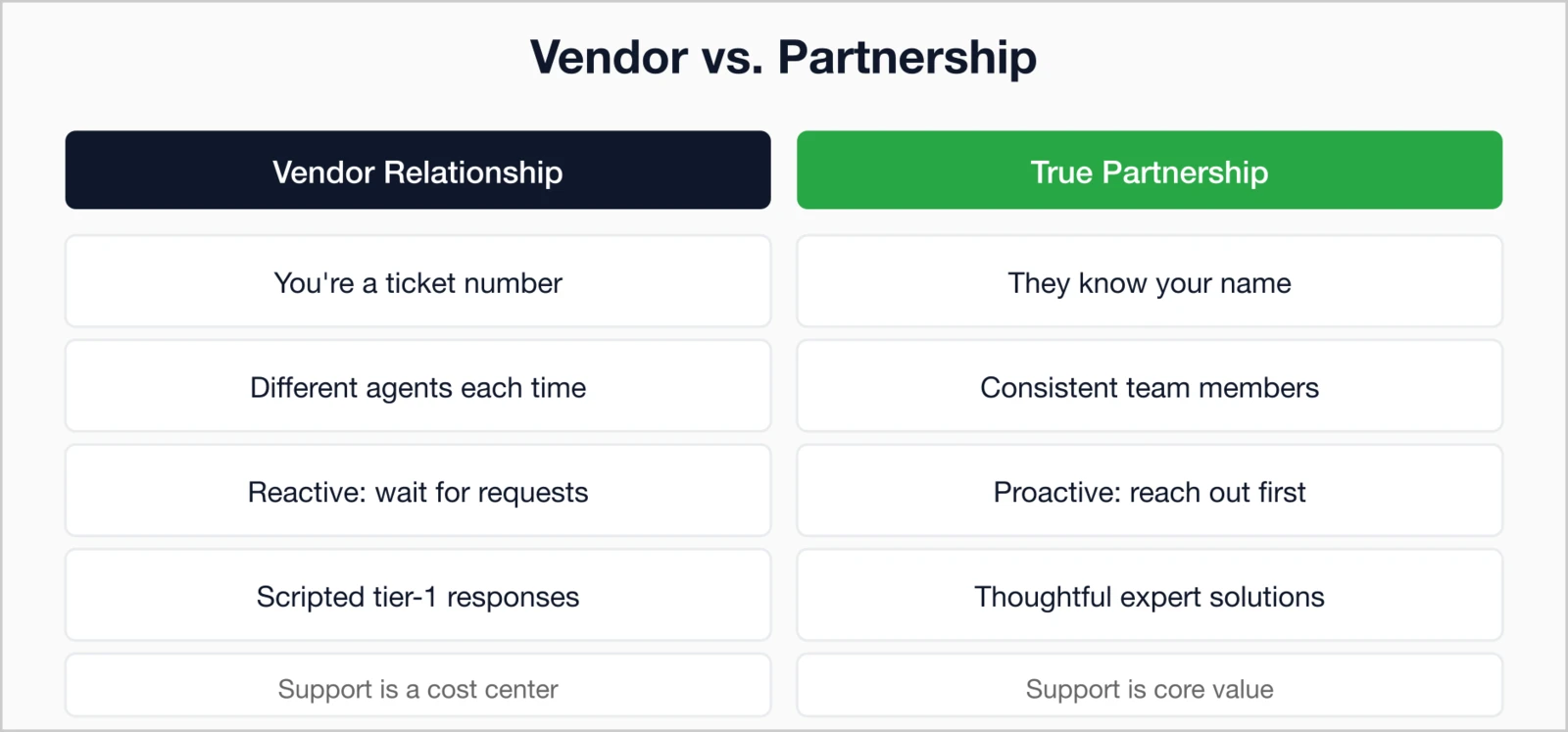 Vendor vs. Partnership

| Vendor Relationship | True Partnership |
|---|---|
| You're a ticket number | They know your name |
| Different agents each time | Consistent team members |
| Reactive: wait for requests | Proactive: reach out first |
| Scripted tier-1 responses | Thoughtful expert solutions |
| Support is a cost center | Support is core value |